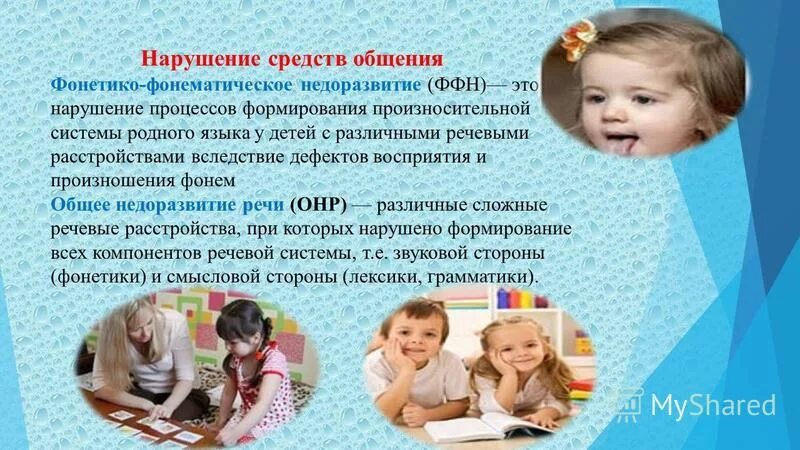 Нарушение средств общения

Фонетико-фонематическое недоразвитие (ФФН)— это нарушение процессов формирования произносительной системы родного языка у детей с различными речевыми расстройствами вследствие дефектов восприятия и произношения фонем

Общее недоразвитие речи (ОНР) — различные сложные речевые расстройства, при которых нарушено формирование всех компонентов речевой системы, т.е. звуковой стороны (фонетики) и смысловой стороны (лексики, грамматики).

MyShared